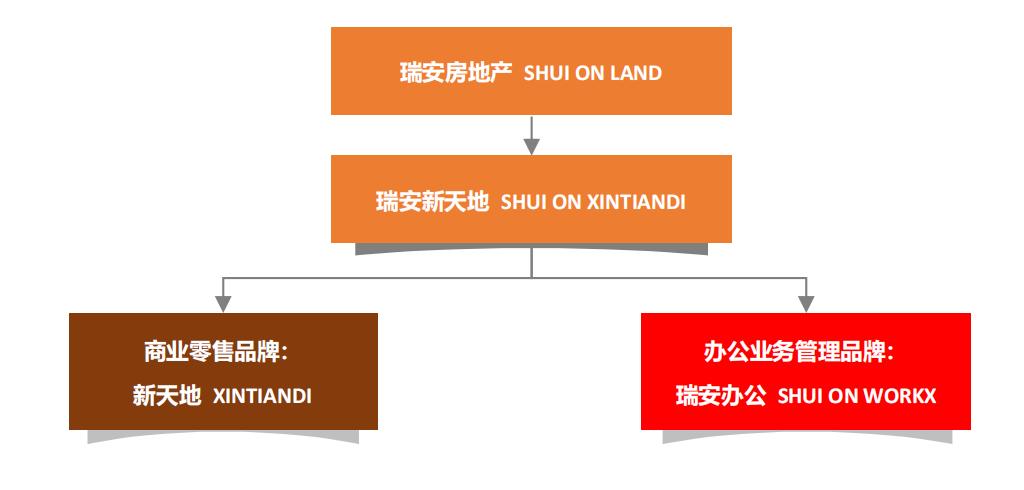 瑞安房地产 SHUI ON LAND

瑞安新天地 SHUI ON XINTIANDI

商业零售品牌:
新天地 XINTIANDI

办公业务管理品牌:
瑞安办公 SHUI ON WORKX